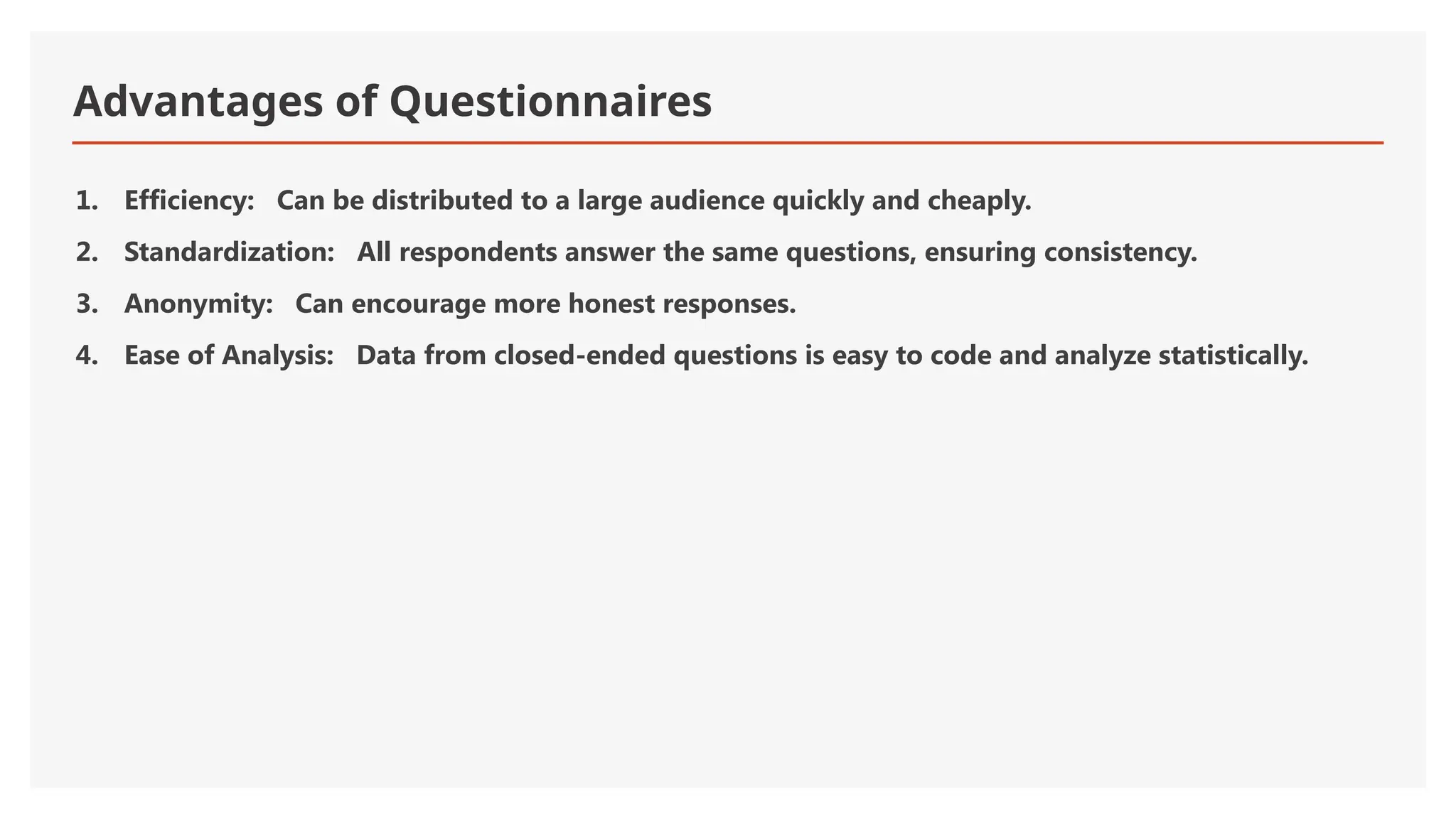 Advantages of Questionnaires

1. Efficiency: Can be distributed to a large audience quickly and cheaply.
2. Standardization: All respondents answer the same questions, ensuring consistency.
3. Anonymity: Can encourage more honest responses.
4. Ease of Analysis: Data from closed-ended questions is easy to code and analyze statistically.